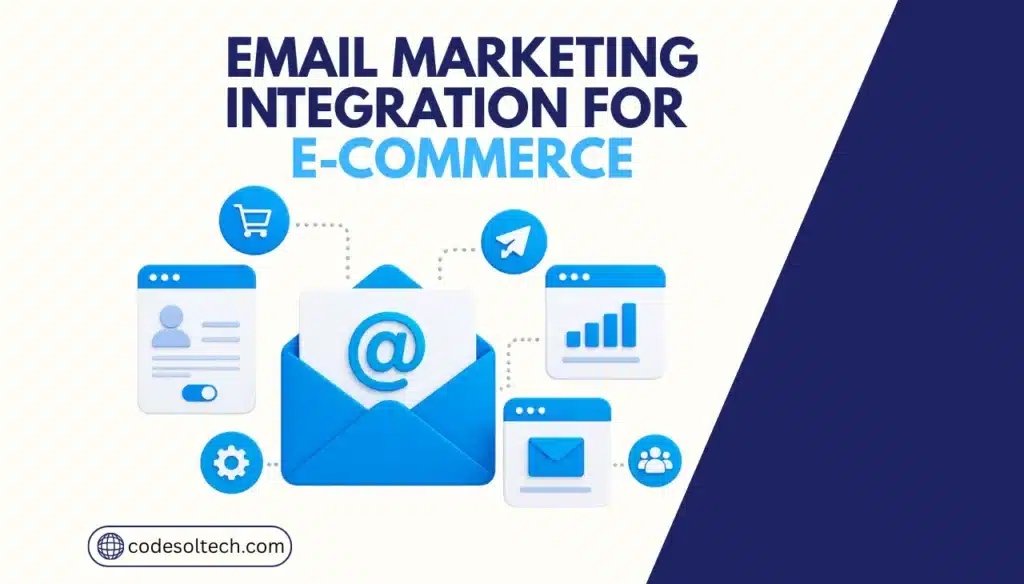 EMAIL MARKETING INTEGRATION FOR E-COMMERCE

@

codesoltech.com